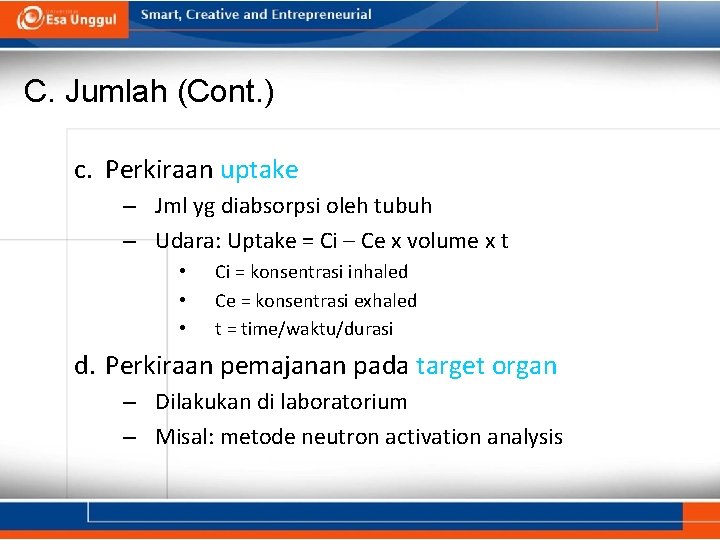 Esa Unggul

Smart, Creative and Entrepreneurial

C. Jumlah (Cont.)

c. Perkiraan uptake

– Jml yg diabsorpsi oleh tubuh

– Udara: Uptake = Ci – Ce x volume x t

• Ci = konsentrasi inhaled

• Ce = konsentrasi exhaled

• t = time/waktu/durasi

d. Perkiraan pemajanan pada target organ

– Dilakukan di laboratorium

– Misal: metode neutron activation analysis